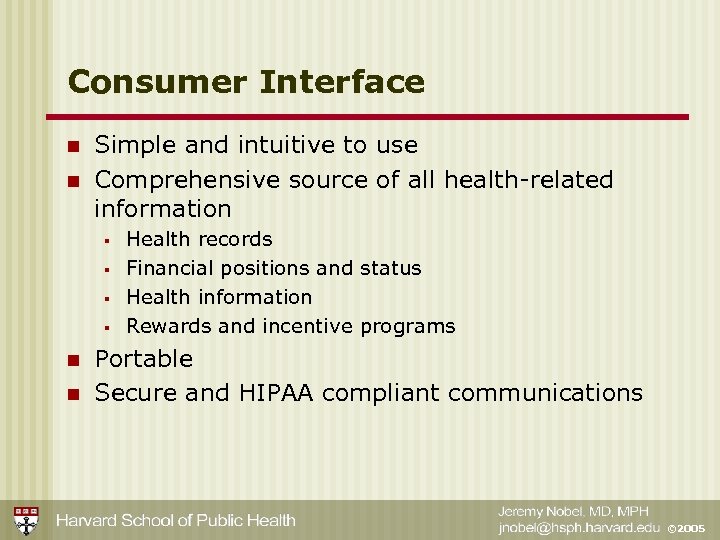 Consumer Interface

- Simple and intuitive to use
- Comprehensive source of all health-related information
  - Health records
  - Financial positions and status
  - Health information
  - Rewards and incentive programs
- Portable
- Secure and HIPAA compliant communications

Harvard School of Public Health

Jeremy Nobel, MD, MPH
jnobel@hsph.harvard.edu ©2005